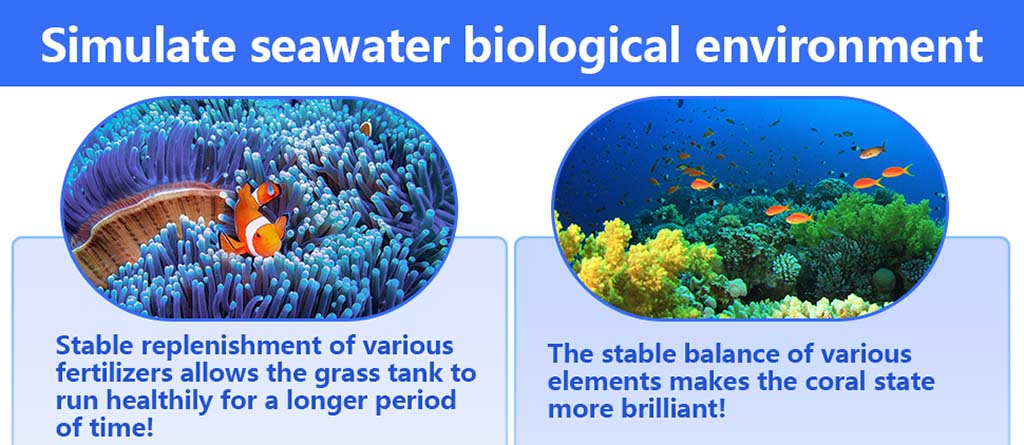 Simulate seawater biological environment

Stable replenishment of various fertilizers allows the grass tank to run healthily for a longer period of time!

The stable balance of various elements makes the coral state more brilliant!